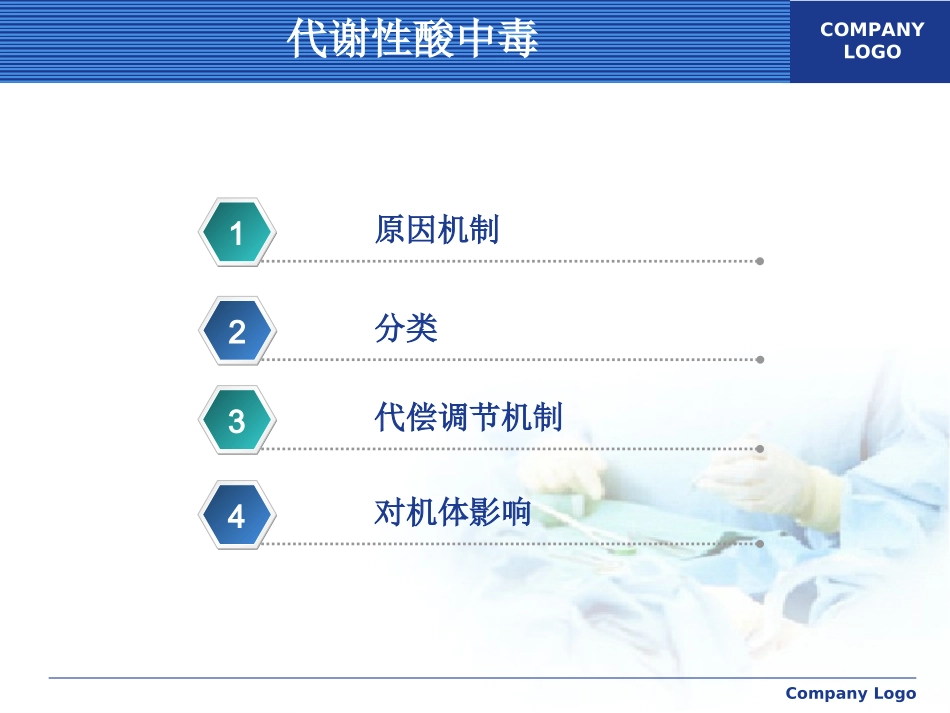 代谢性酸中毒

COMPANY LOGO

1 原因机制

2 分类

3 代偿调节机制

4 对机体影响

Company Logo